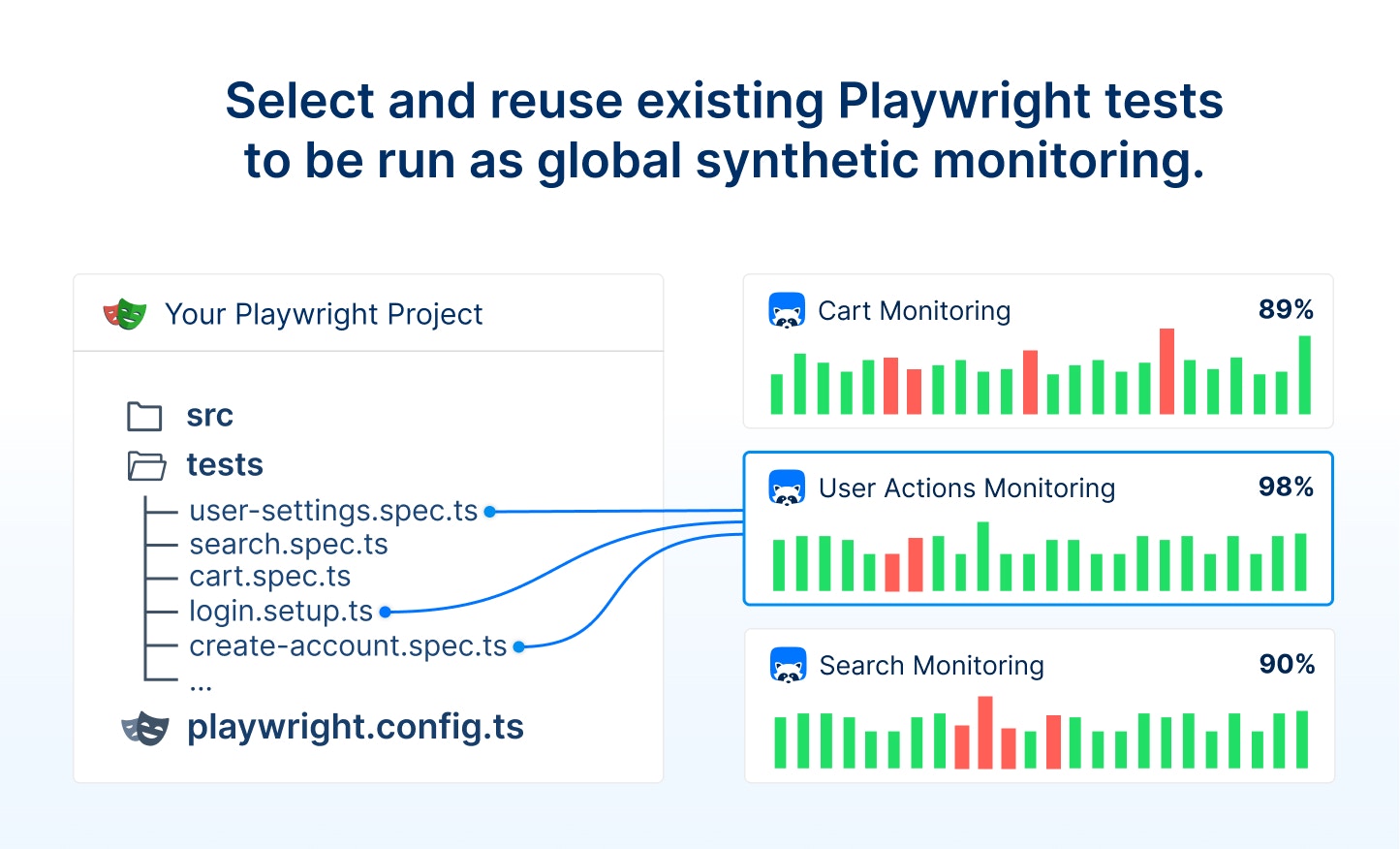 Select and reuse existing Playwright tests to be run as global synthetic monitoring.

Your Playwright Project

src
tests
user-settings.spec.ts
search.spec.ts
cart.spec.ts
login.setup.ts
create-account.spec.ts
...
playwright.config.ts

Cart Monitoring 89%

User Actions Monitoring 98%

Search Monitoring 90%